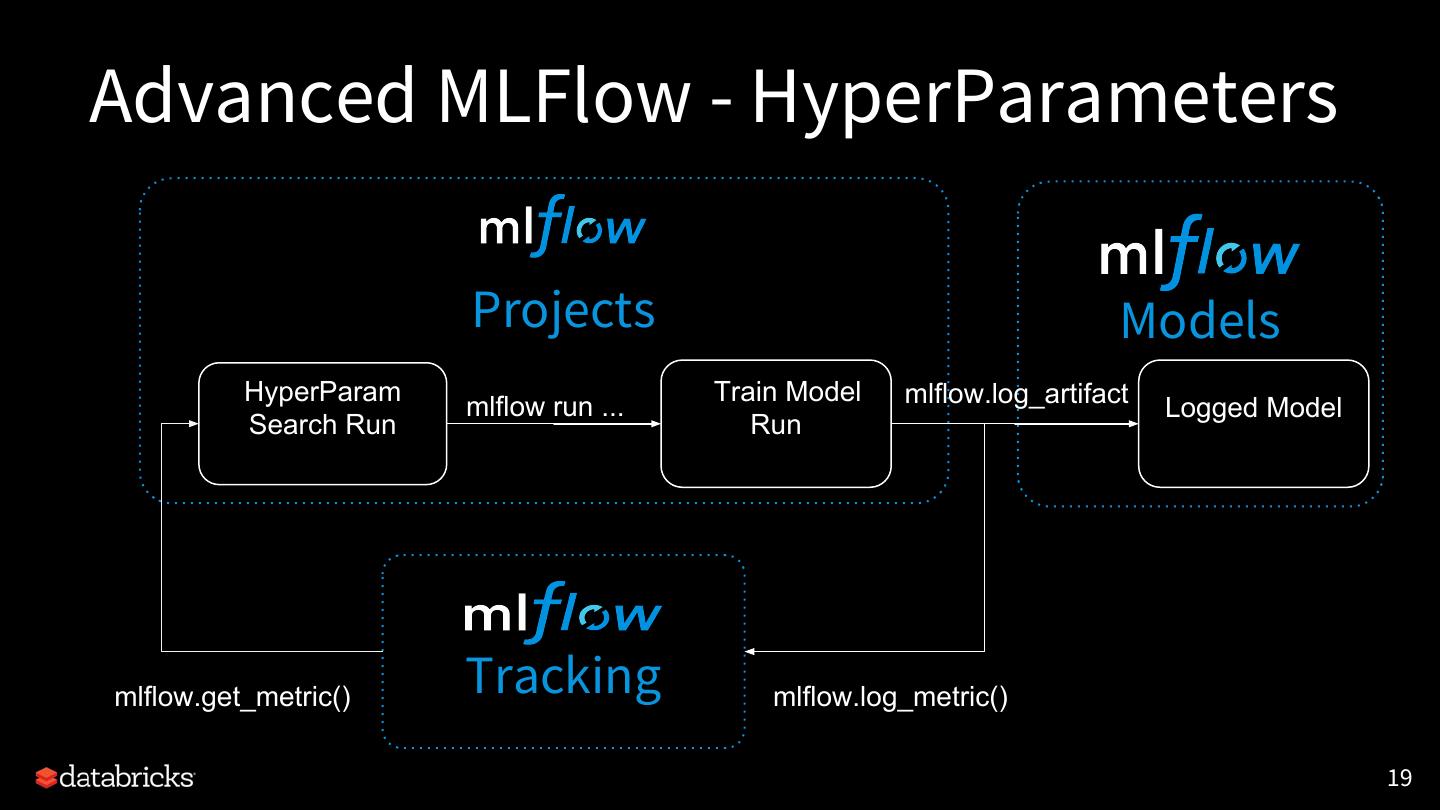 Advanced MLFlow - HyperParameters

mlflow
Projects

HyperParam Search Run

mlflow run ...

Train Model Run

mlflow.log_artifact

mlflow
Models

Logged Model

mlflow
Tracking

mlflow.get_metric()

mlflow.log_metric()

databricks

19